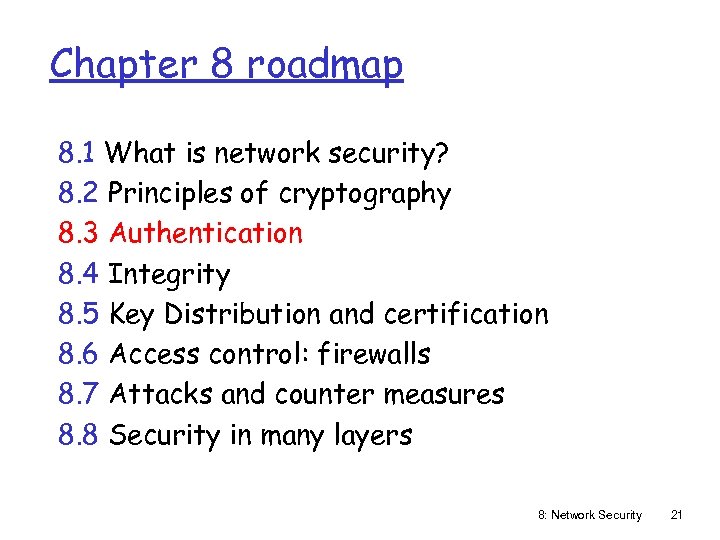 Chapter 8 roadmap

8.1 What is network security?
8.2 Principles of cryptography
8.3 Authentication
8.4 Integrity
8.5 Key Distribution and certification
8.6 Access control: firewalls
8.7 Attacks and counter measures
8.8 Security in many layers

8: Network Security 21